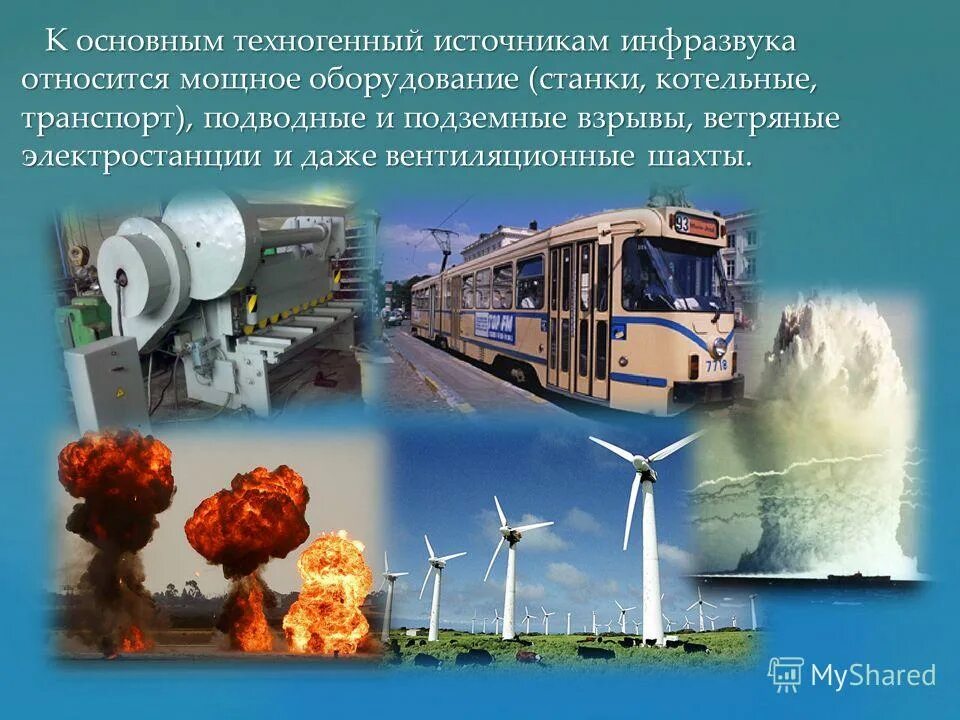 К основным техногенный источникам инфразвука относится мощное оборудование (станки, котельные, транспорт), подводные и подземные взрывы, ветряные электростанции и даже вентиляционные шахты.

93

7713

MyShared